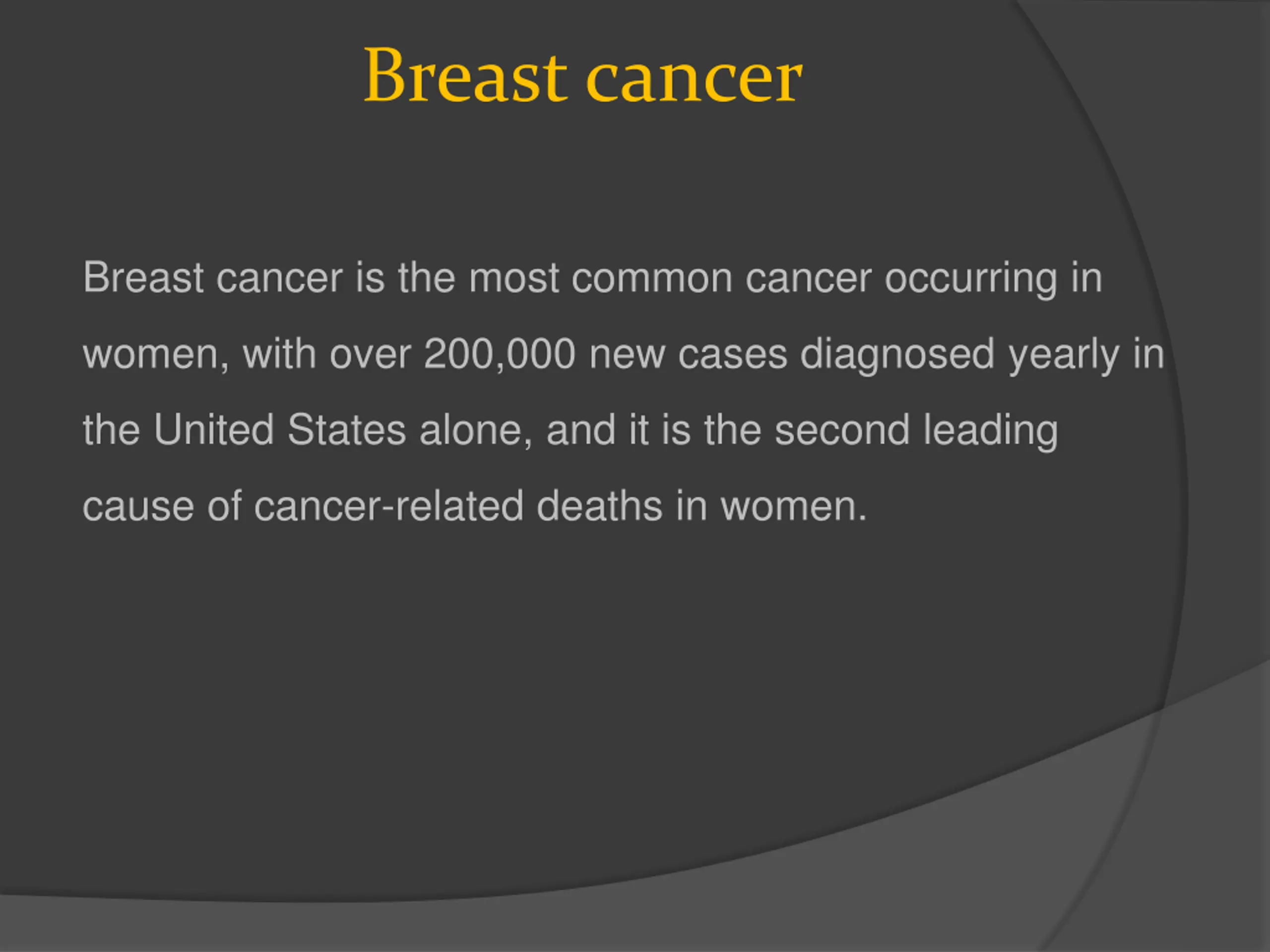 Breast cancer

Breast cancer is the most common cancer occurring in women, with over 200,000 new cases diagnosed yearly in the United States alone, and it is the second leading cause of cancer-related deaths in women.